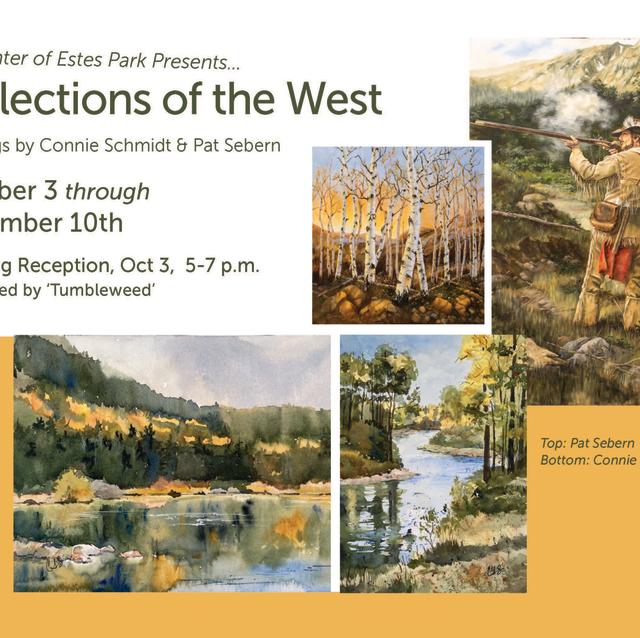 nter of Estes Park Presents...

lections of the West

gs by Connie Schmidt & Pat Sebern

ber 3 through
mber 10th

g Reception, Oct 3, 5-7 p.m.
ed by 'Tumbleweed'

Top: Pat Sebern
Bottom: Connie